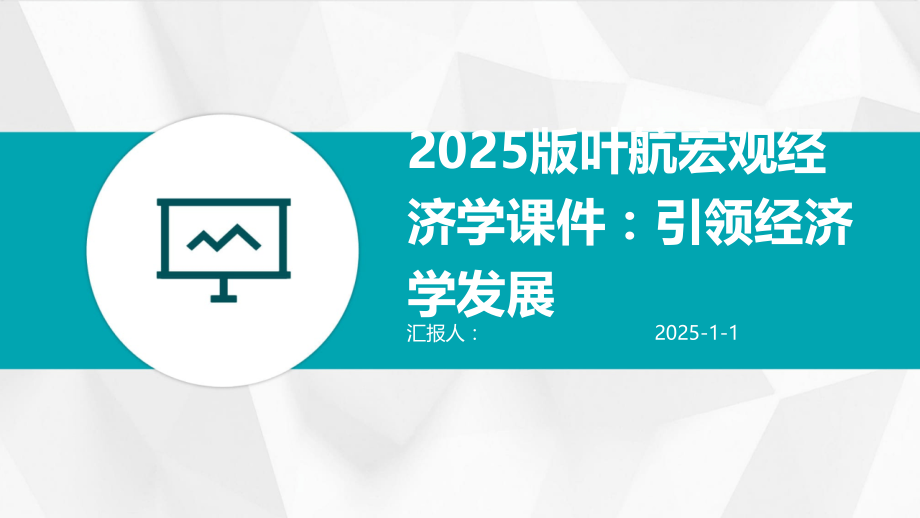 2025版叶航宏观经济学课件：引领经济学发展

汇报人：

2025-1-1